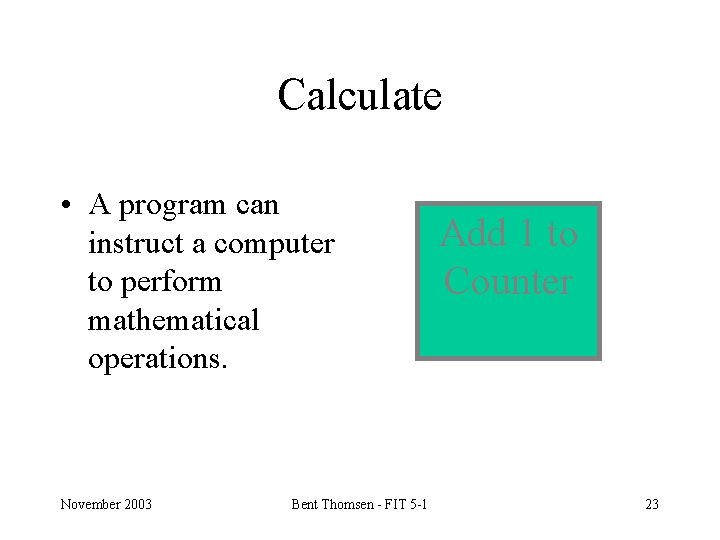 Calculate

• A program can instruct a computer to perform mathematical operations.

Add 1 to Counter

November 2003

Bent Thomsen - FIT 5-1

23